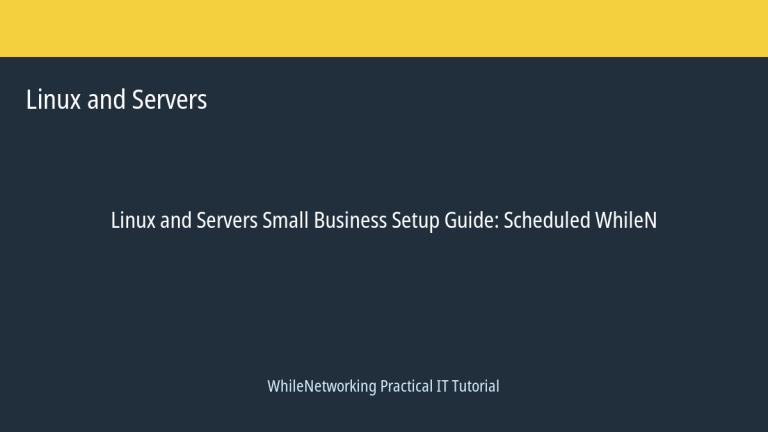 Linux and Servers

Linux and Servers Small Business Setup Guide: Scheduled WhileN

WhileNetworking Practical IT Tutorial